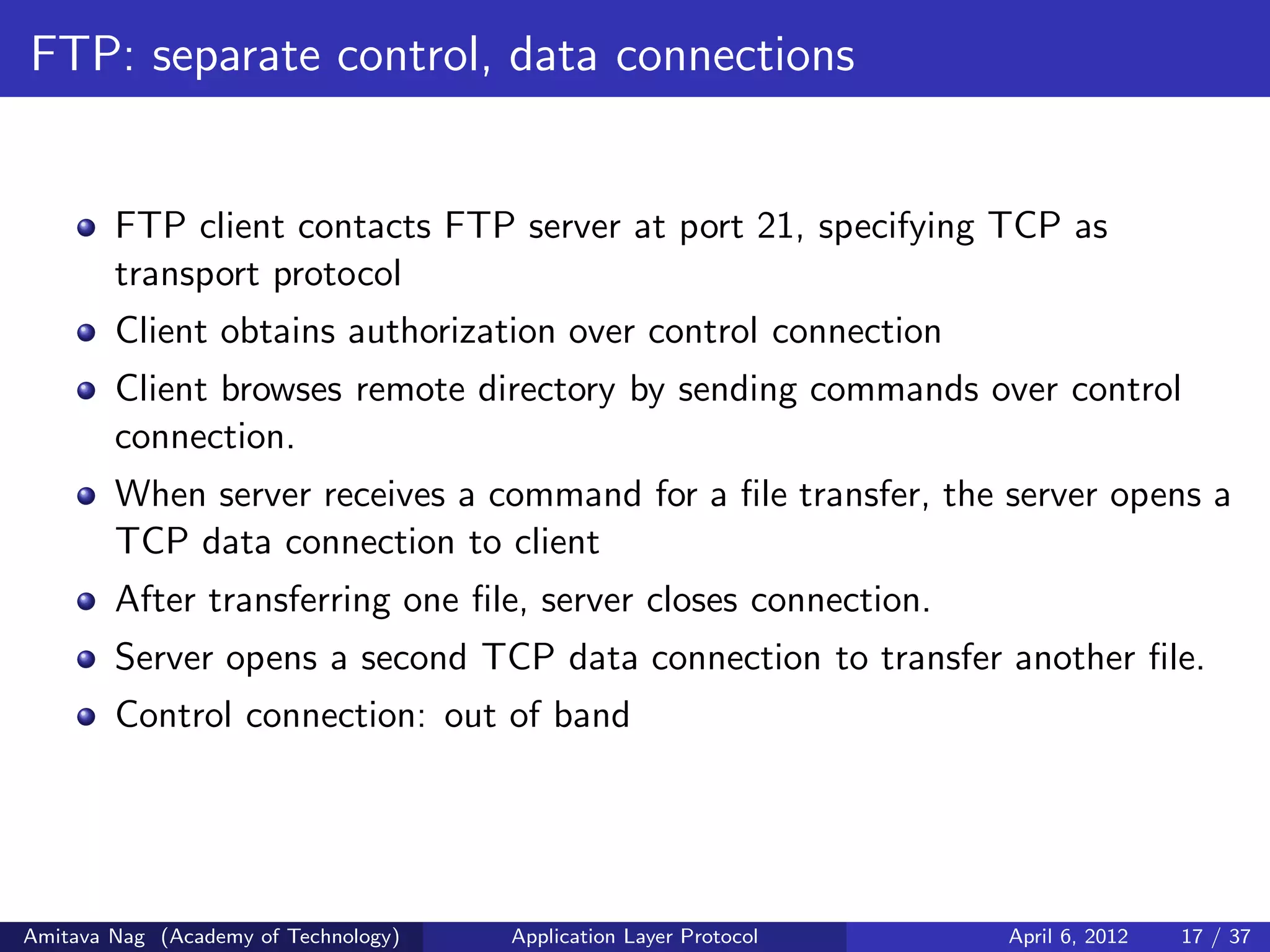 FTP: separate control, data connections

- FTP client contacts FTP server at port 21, specifying TCP as transport protocol
- Client obtains authorization over control connection
- Client browses remote directory by sending commands over control connection.
- When server receives a command for a file transfer, the server opens a TCP data connection to client
- After transferring one file, server closes connection.
- Server opens a second TCP data connection to transfer another file.
- Control connection: out of band

Amitava Nag (Academy of Technology) Application Layer Protocol April 6, 2012 17 / 37